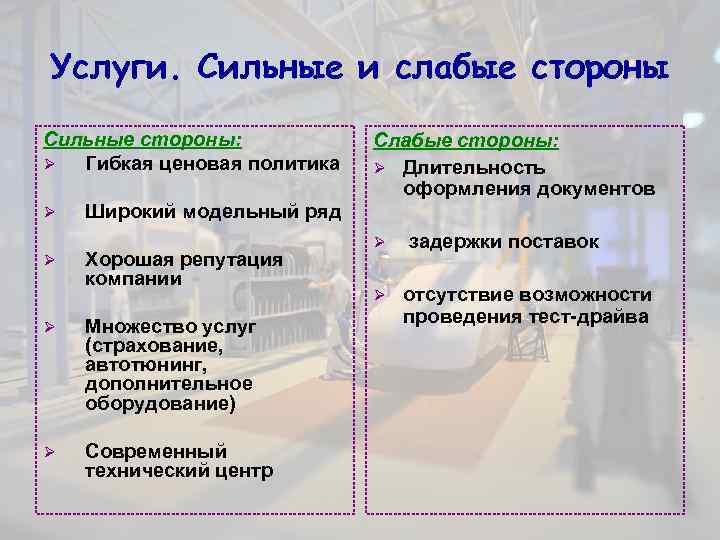 Услуги. Сильные и слабые стороны

Сильные стороны:

➢ Гибкая ценовая политика

➢ Широкий модельный ряд

➢ Хорошая репутация компании

➢ Множество услуг (страхование, автотюнинг, дополнительное оборудование)

➢ Современный технический центр

Слабые стороны:

➢ Длительность оформления документов

➢ задержки поставок

➢ отсутствие возможности проведения тест-драйва